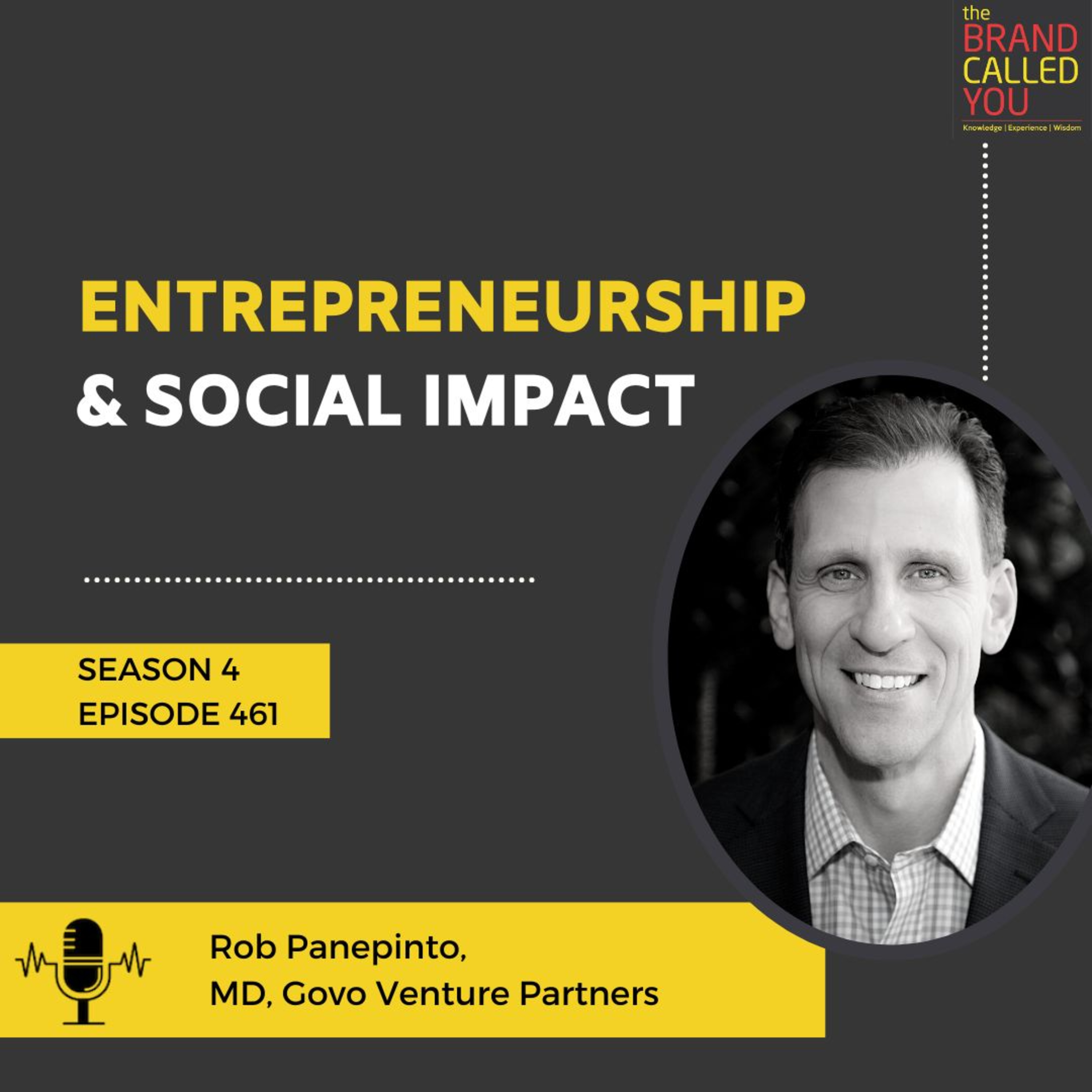 the BRAND CALLED YOU
Knowledge | Experience | Wisdom

ENTREPRENEURSHIP & SOCIAL IMPACT

SEASON 4
EPISODE 461

Rob Panepinto,
MD, Govo Venture Partners